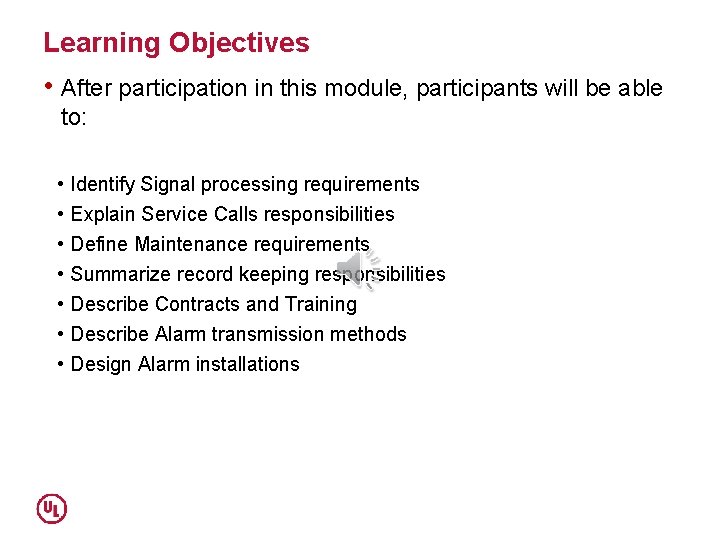 Learning Objectives

• After participation in this module, participants will be able to:

• Identify Signal processing requirements
• Explain Service Calls responsibilities
• Define Maintenance requirements
• Summarize record keeping responsibilities
• Describe Contracts and Training
• Describe Alarm transmission methods
• Design Alarm installations

UL